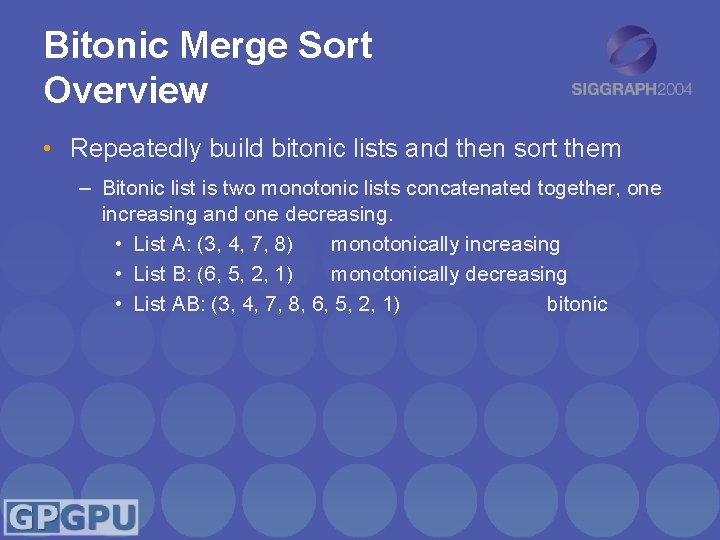 Bitonic Merge Sort Overview

SIGGRAPH2004

• Repeatedly build bitonic lists and then sort them

– Bitonic list is two monotonic lists concatenated together, one increasing and one decreasing.

• List A: (3, 4, 7, 8) monotonically increasing
• List B: (6, 5, 2, 1) monotonically decreasing
• List AB: (3, 4, 7, 8, 6, 5, 2, 1) bitonic

GPGPU